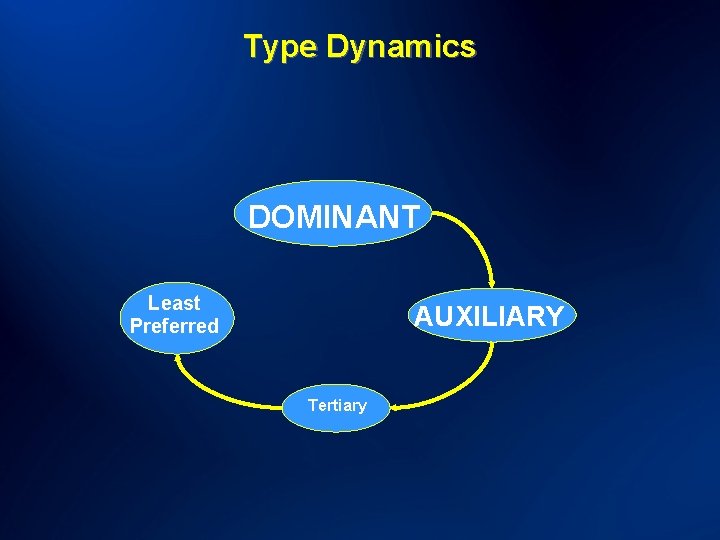 Type Dynamics

DOMINANT

AUXILIARY

Tertiary

Least Preferred